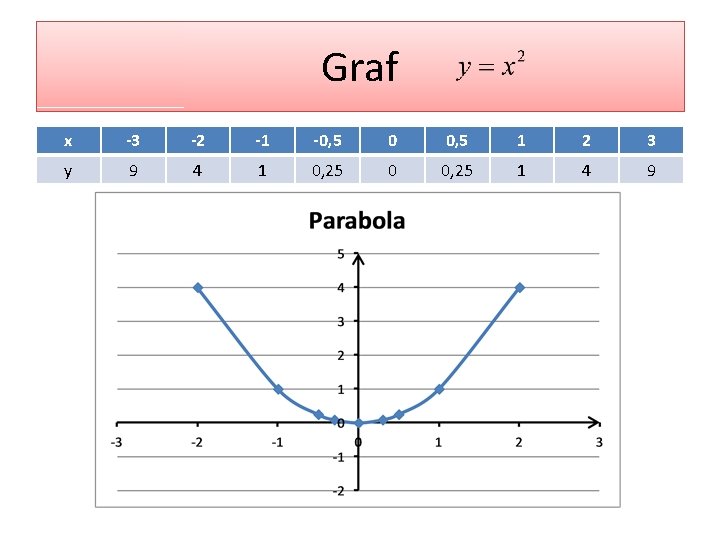 Graf $y = x^2$

| x | -3 | -2 | -1 | -0,5 | 0 | 0,5 | 1 | 2 | 3 |
|---|---|---|---|---|---|---|---|---|---|
| y | 9 | 4 | 1 | 0,25 | 0 | 0,25 | 1 | 4 | 9 |

Parabola

5
4
3
2
1
0
-1
-2
-3 -2 -1 0 1 2 3